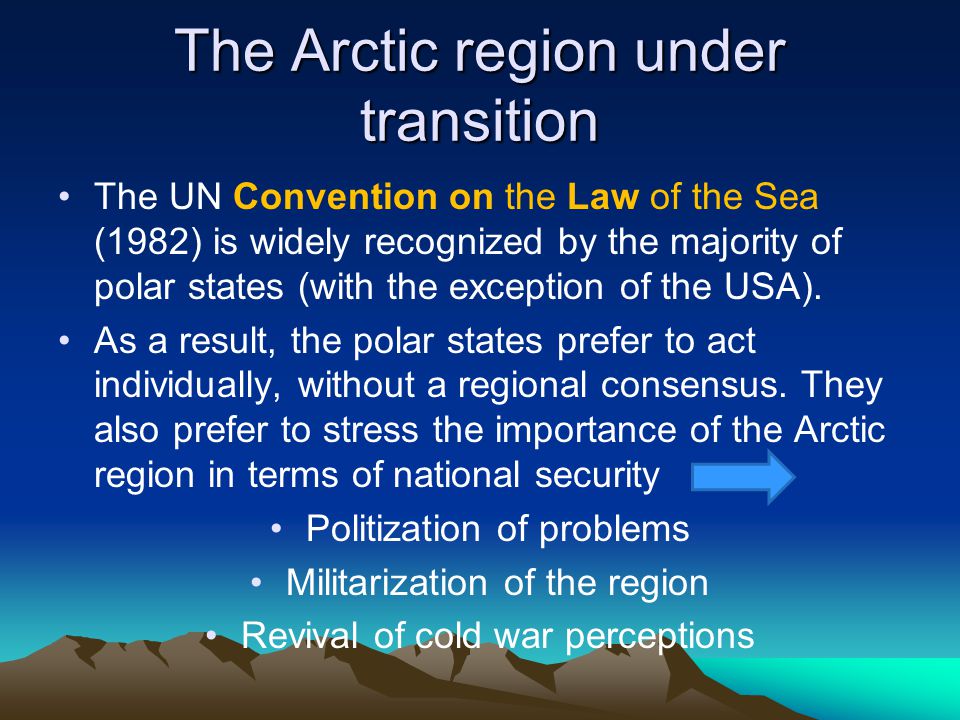 The Arctic region under transition

• The UN Convention on the Law of the Sea (1982) is widely recognized by the majority of polar states (with the exception of the USA).

• As a result, the polar states prefer to act individually, without a regional consensus. They also prefer to stress the importance of the Arctic region in terms of national security

• Politization of problems

• Militarization of the region

• Revival of cold war perceptions